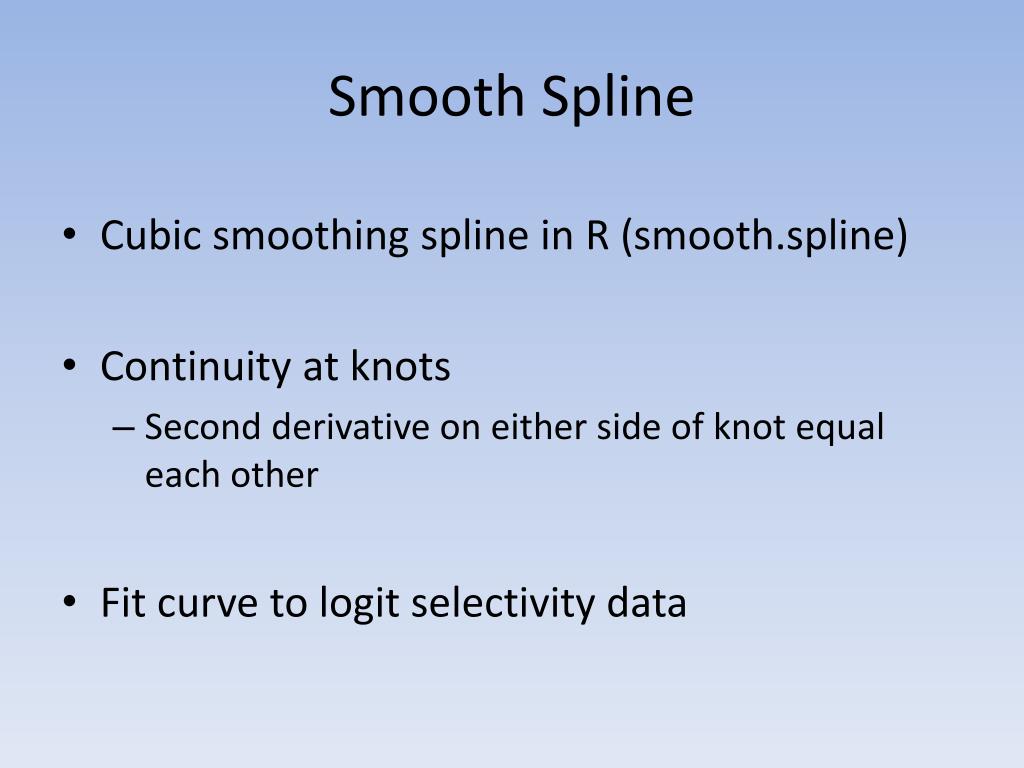 Smooth Spline

• Cubic smoothing spline in R (smooth.spline)

• Continuity at knots
– Second derivative on either side of knot equal each other

• Fit curve to logit selectivity data